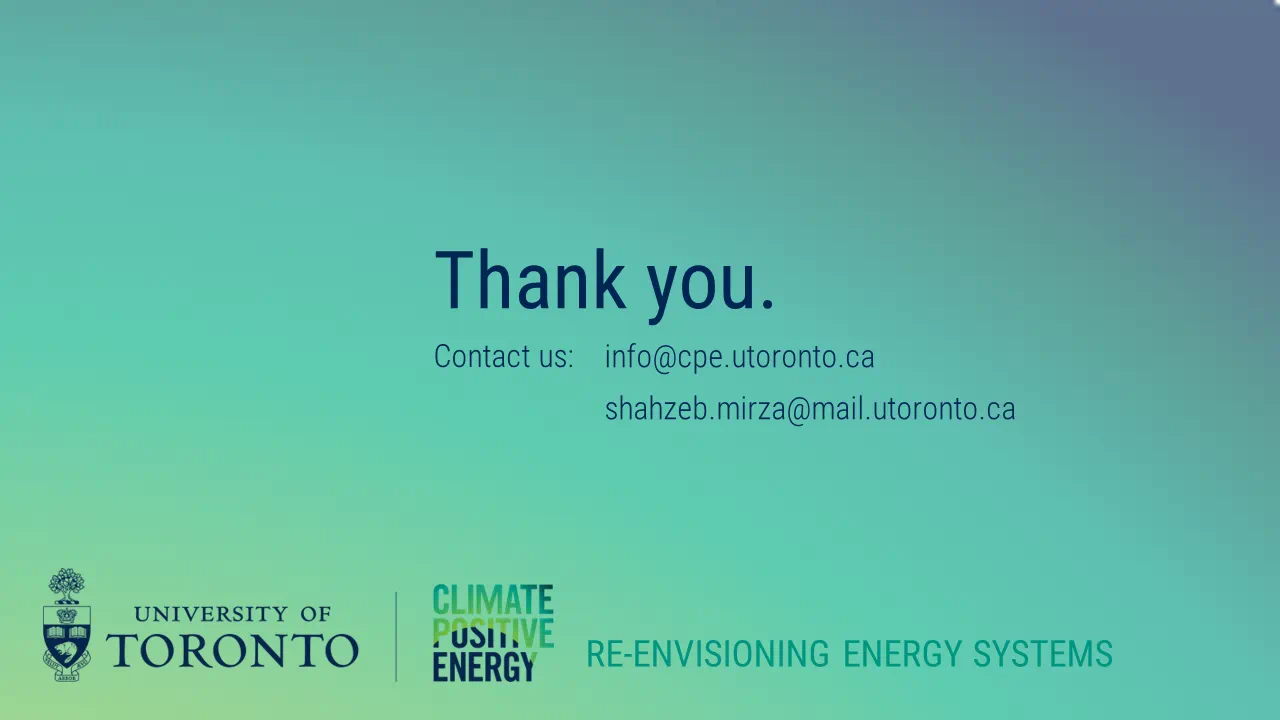 Thank you.

Contact us: info@cpe.utoronto.ca

shahzeb.mirza@mail.utoronto.ca

UNIVERSITY OF TORONTO

CLIMATE POSITIVE ENERGY

RE-ENVISIONING ENERGY SYSTEMS